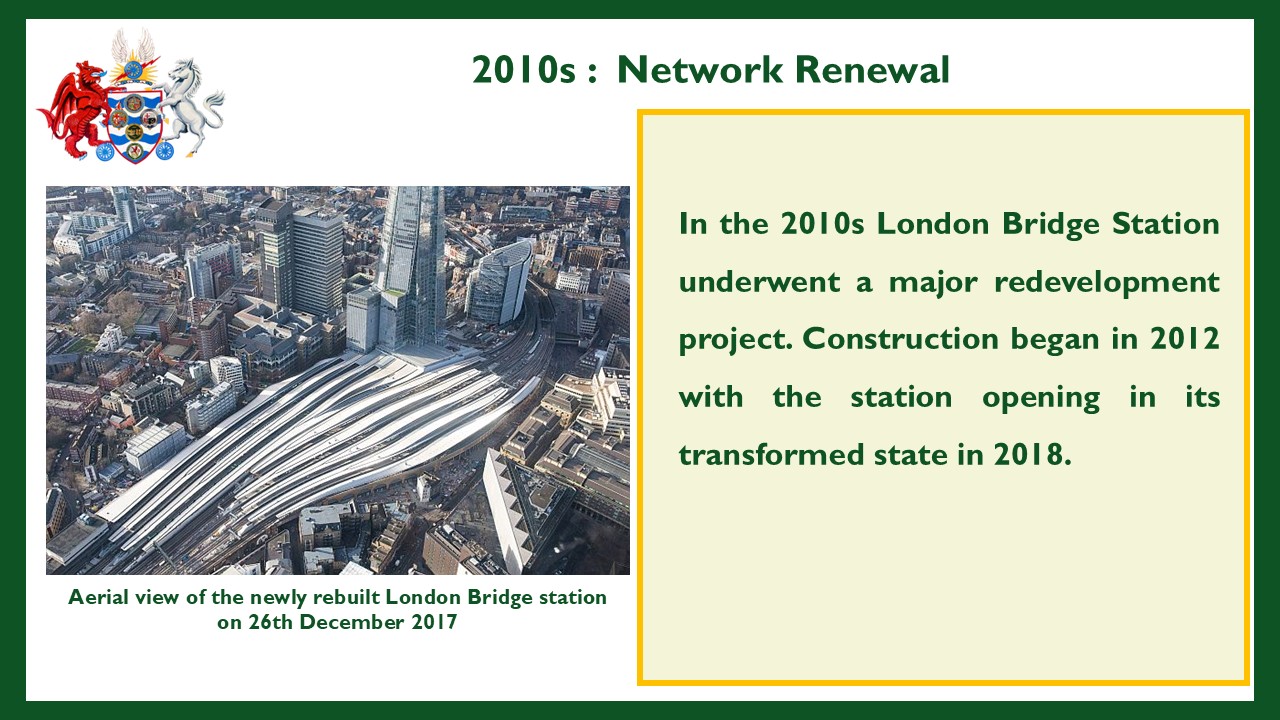 2010s : Network Renewal

Aerial view of the newly rebuilt London Bridge station on 26th December 2017

In the 2010s London Bridge Station underwent a major redevelopment project. Construction began in 2012 with the station opening in its transformed state in 2018.